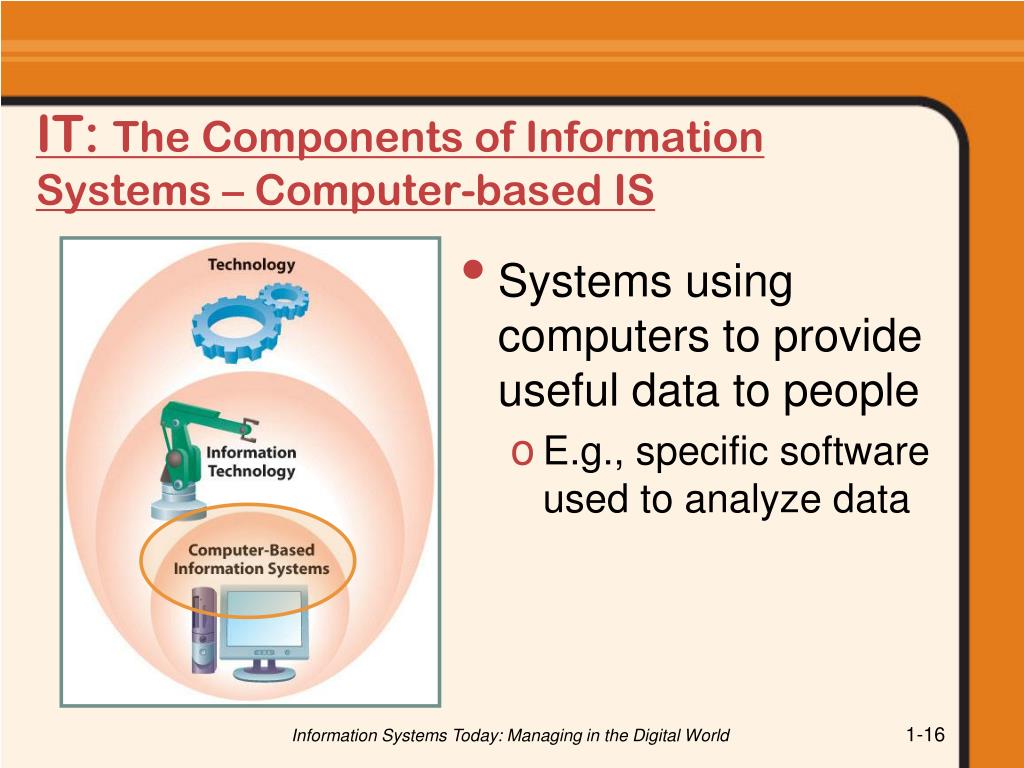 IT: The Components of Information Systems – Computer-based IS

Technology

Information Technology

Computer-Based Information Systems

• Systems using computers to provide useful data to people
 o E.g., specific software used to analyze data

Information Systems Today: Managing in the Digital World

1-16